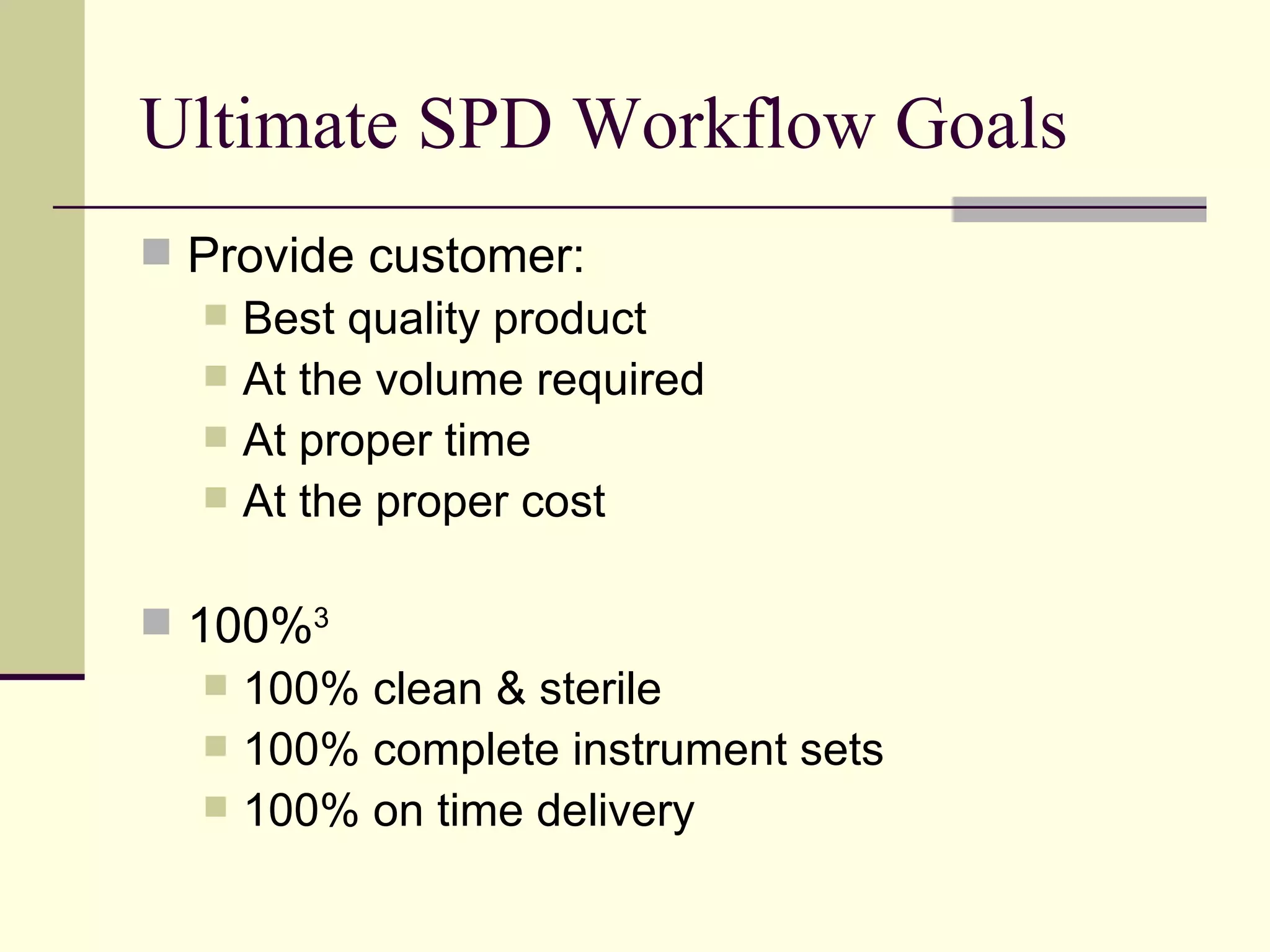 Ultimate SPD Workflow Goals

Provide customer:

Best quality product

At the volume required

At proper time

At the proper cost

$100\%^3$

100% clean & sterile

100% complete instrument sets

100% on time delivery